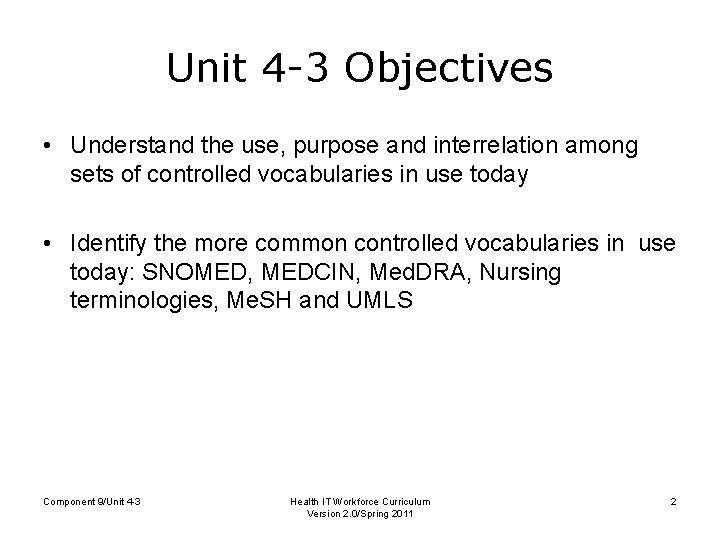 Unit 4-3 Objectives

• Understand the use, purpose and interrelation among sets of controlled vocabularies in use today

• Identify the more common controlled vocabularies in use today: SNOMED, MEDCIN, MedDRA, Nursing terminologies, MeSH and UMLS

Component 9/Unit 4-3

Health IT Workforce Curriculum
Version 2.0/Spring 2011

2